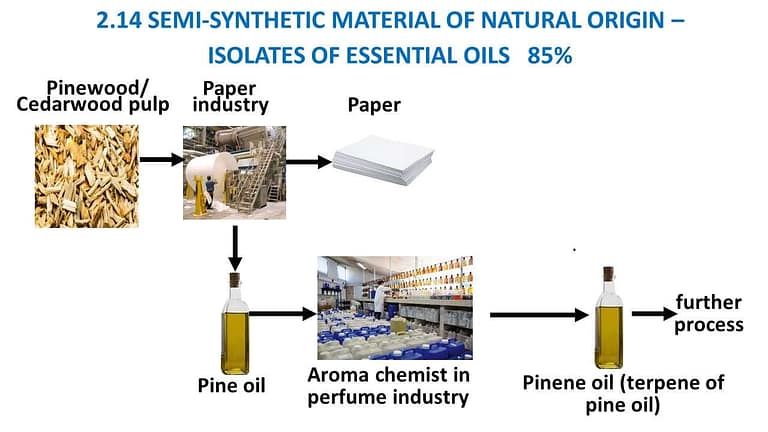 2.14 SEMI-SYNTHETIC MATERIAL OF NATURAL ORIGIN – ISOLATES OF ESSENTIAL OILS 85%

Pinewood/ Cedarwood pulp

Paper industry

Paper

Pine oil

Aroma chemist in perfume industry

Pinene oil (terpene of pine oil)

further process